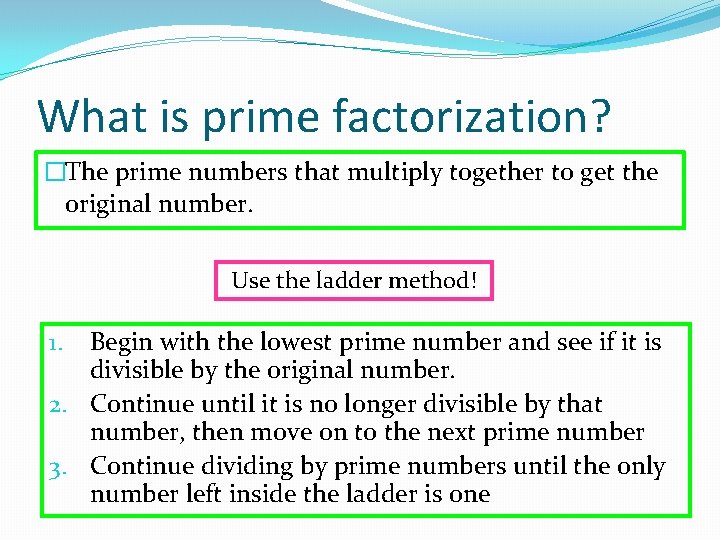 What is prime factorization?

□The prime numbers that multiply together to get the original number.

Use the ladder method!

1. Begin with the lowest prime number and see if it is divisible by the original number.
2. Continue until it is no longer divisible by that number, then move on to the next prime number
3. Continue dividing by prime numbers until the only number left inside the ladder is one